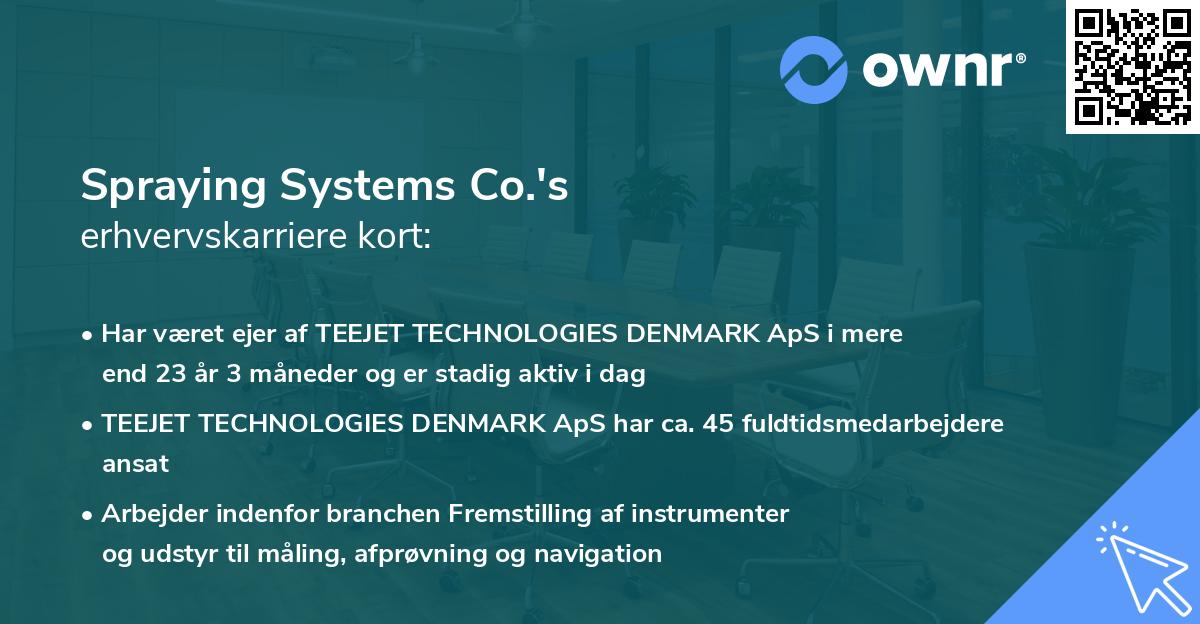 ownr®

Spraying Systems Co.'s
erhvervskarriere kort:

• Har været ejer af TEEJET TECHNOLOGIES DENMARK ApS i mere end 23 år 3 måneder og er stadig aktiv i dag

• TEEJET TECHNOLOGIES DENMARK ApS har ca. 45 fuldtidsmedarbejdere ansat

• Arbejder indenfor branchen Fremstilling af instrumenter og udstyr til måling, afprøvning og navigation